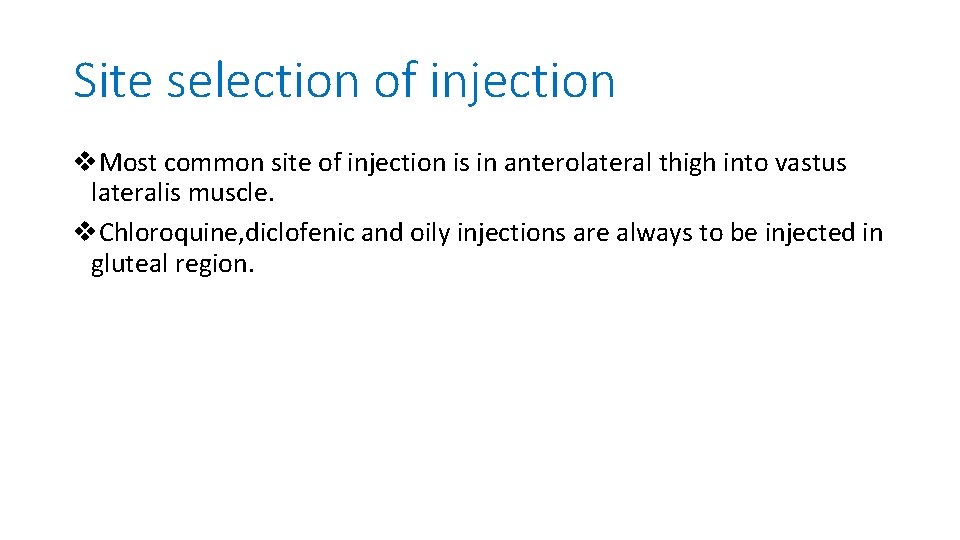 Site selection of injection

❖Most common site of injection is in anterolateral thigh into vastus lateralis muscle.

❖Chloroquine,diclofenic and oily injections are always to be injected in gluteal region.